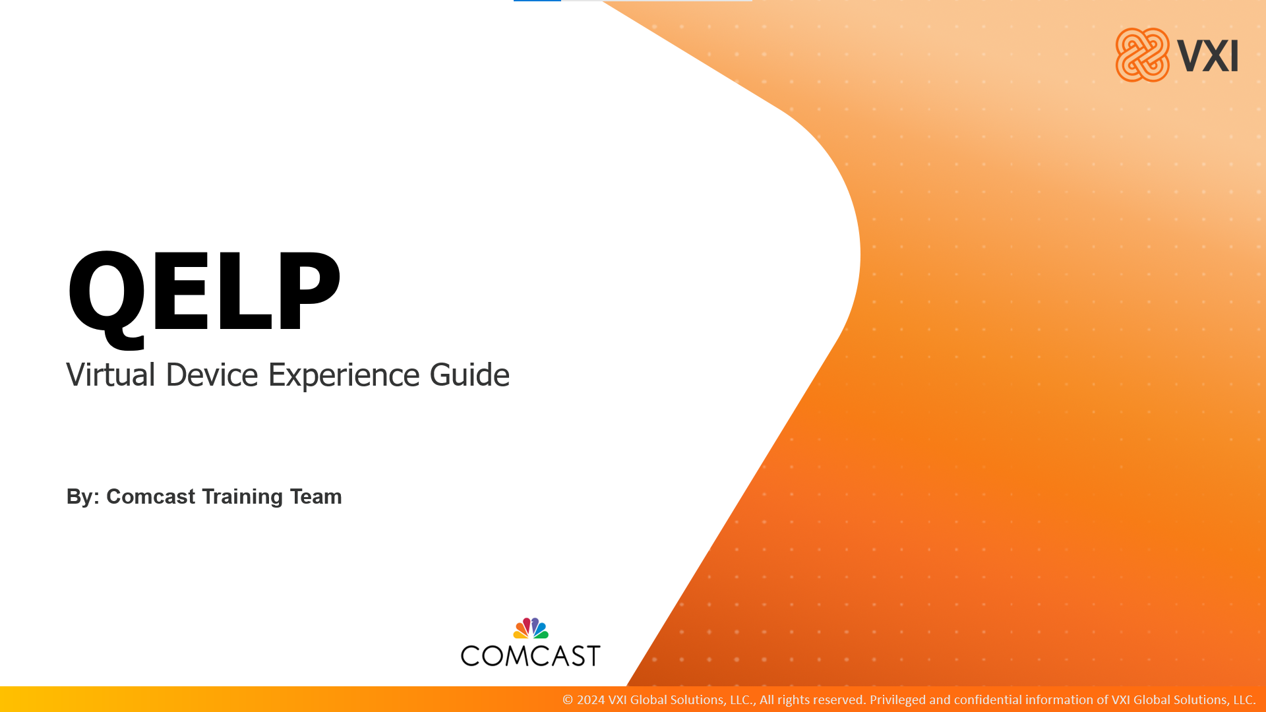 VXI

QELP

Virtual Device Experience Guide

By: Comcast Training Team

COMCAST

© 2024 VXI Global Solutions, LLC., All rights reserved. Privileged and confidential information of VXI Global Solutions, LLC.